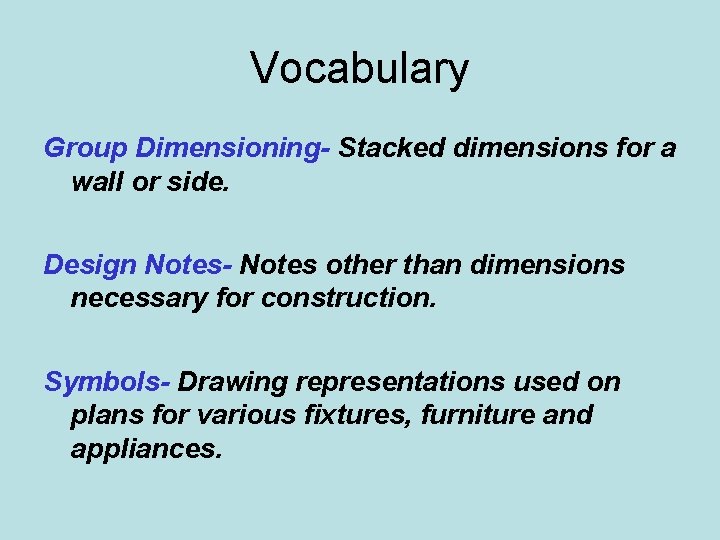 Vocabulary

Group Dimensioning- Stacked dimensions for a wall or side.

Design Notes- Notes other than dimensions necessary for construction.

Symbols- Drawing representations used on plans for various fixtures, furniture and appliances.